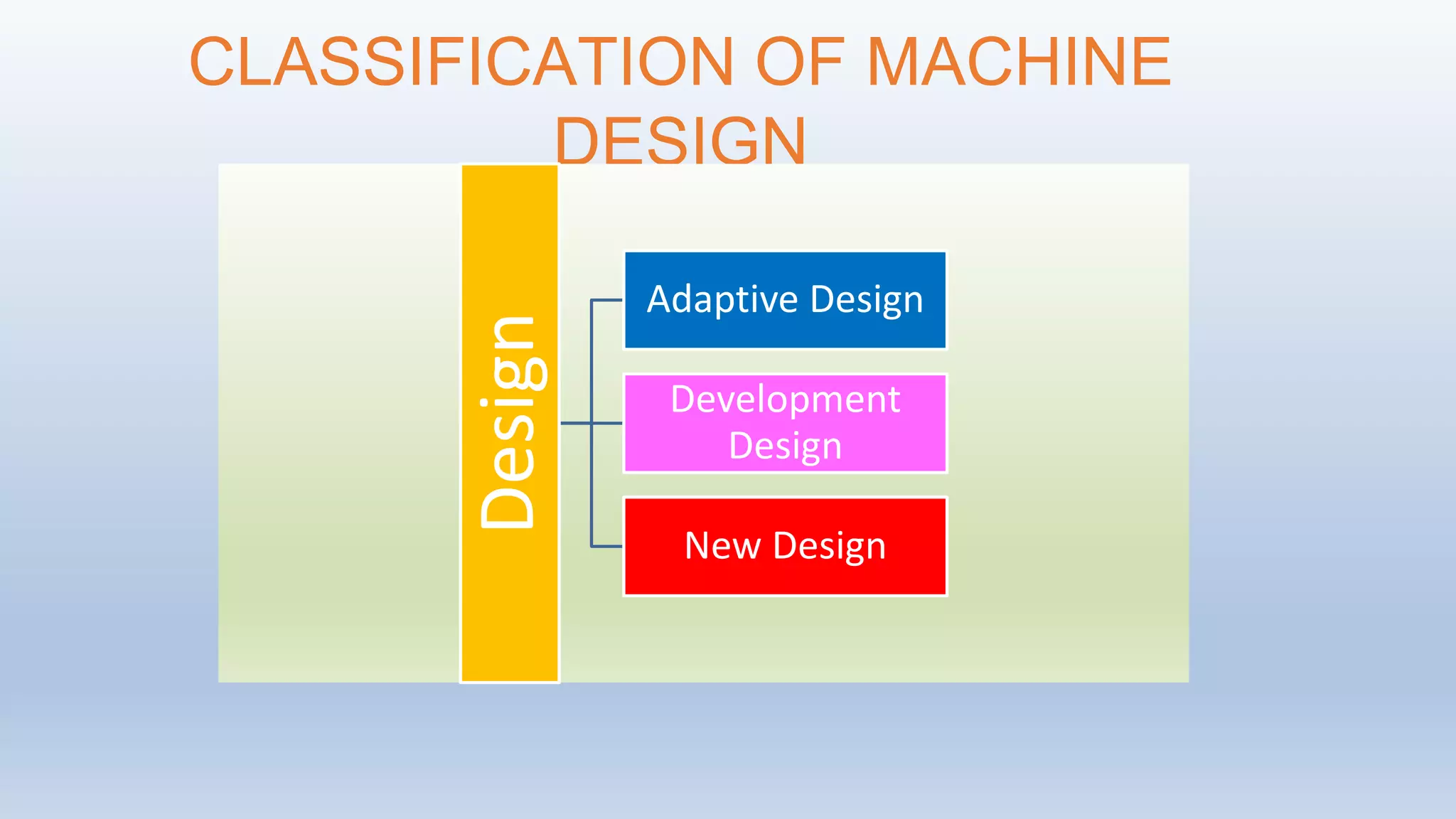 CLASSIFICATION OF MACHINE DESIGN

Design

Adaptive Design

Development Design

New Design